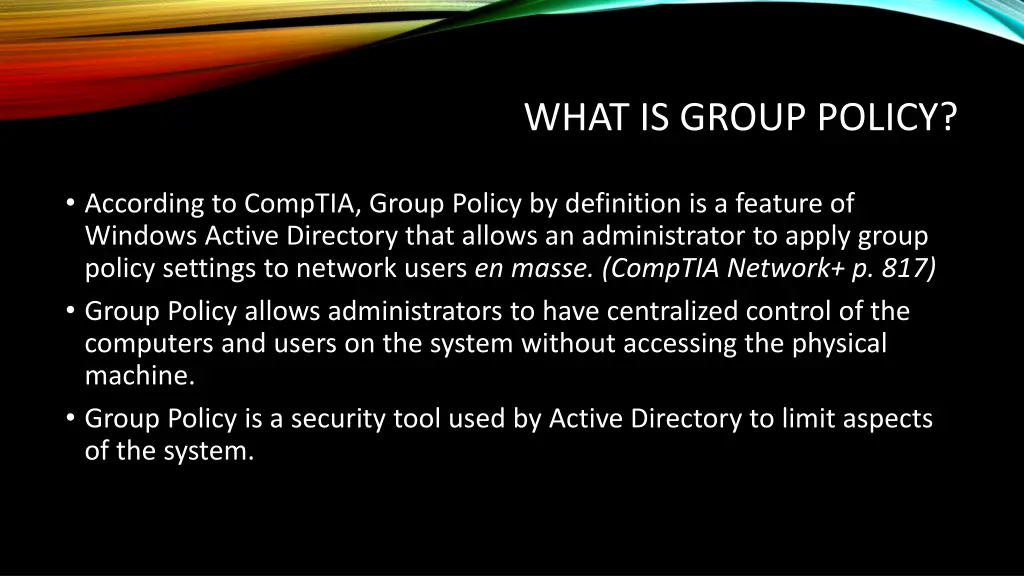 WHAT IS GROUP POLICY?

• According to CompTIA, Group Policy by definition is a feature of Windows Active Directory that allows an administrator to apply group policy settings to network users en masse. (CompTIA Network+ p. 817)
• Group Policy allows administrators to have centralized control of the computers and users on the system without accessing the physical machine.
• Group Policy is a security tool used by Active Directory to limit aspects of the system.